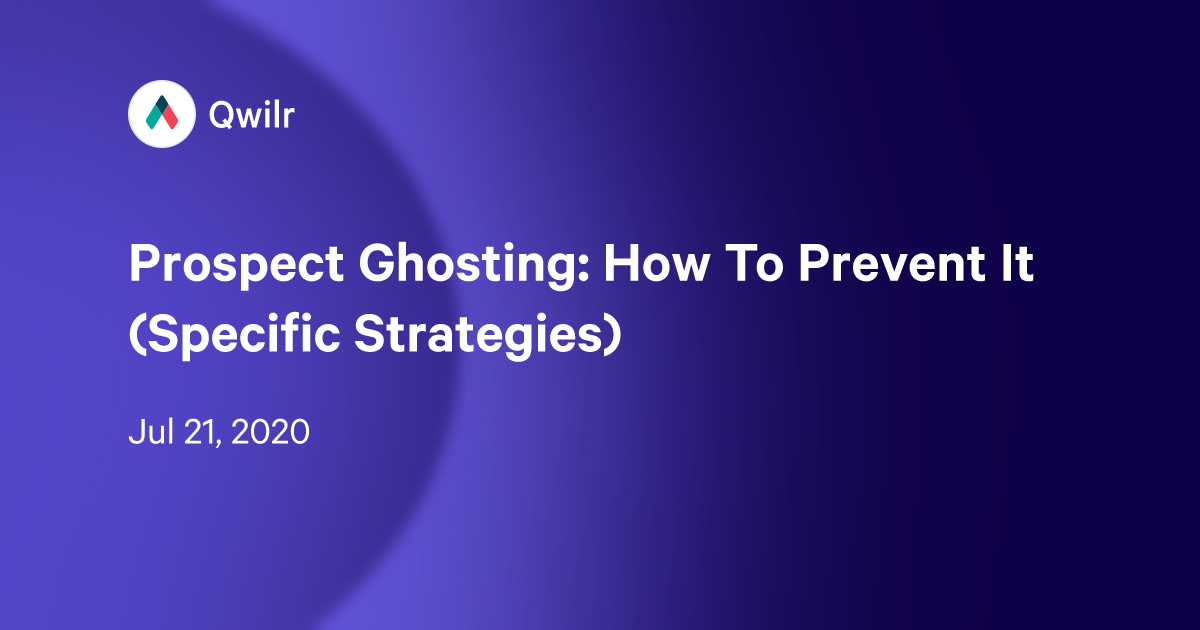 Qwilr

Prospect Ghosting: How To Prevent It (Specific Strategies)

Jul 21, 2020